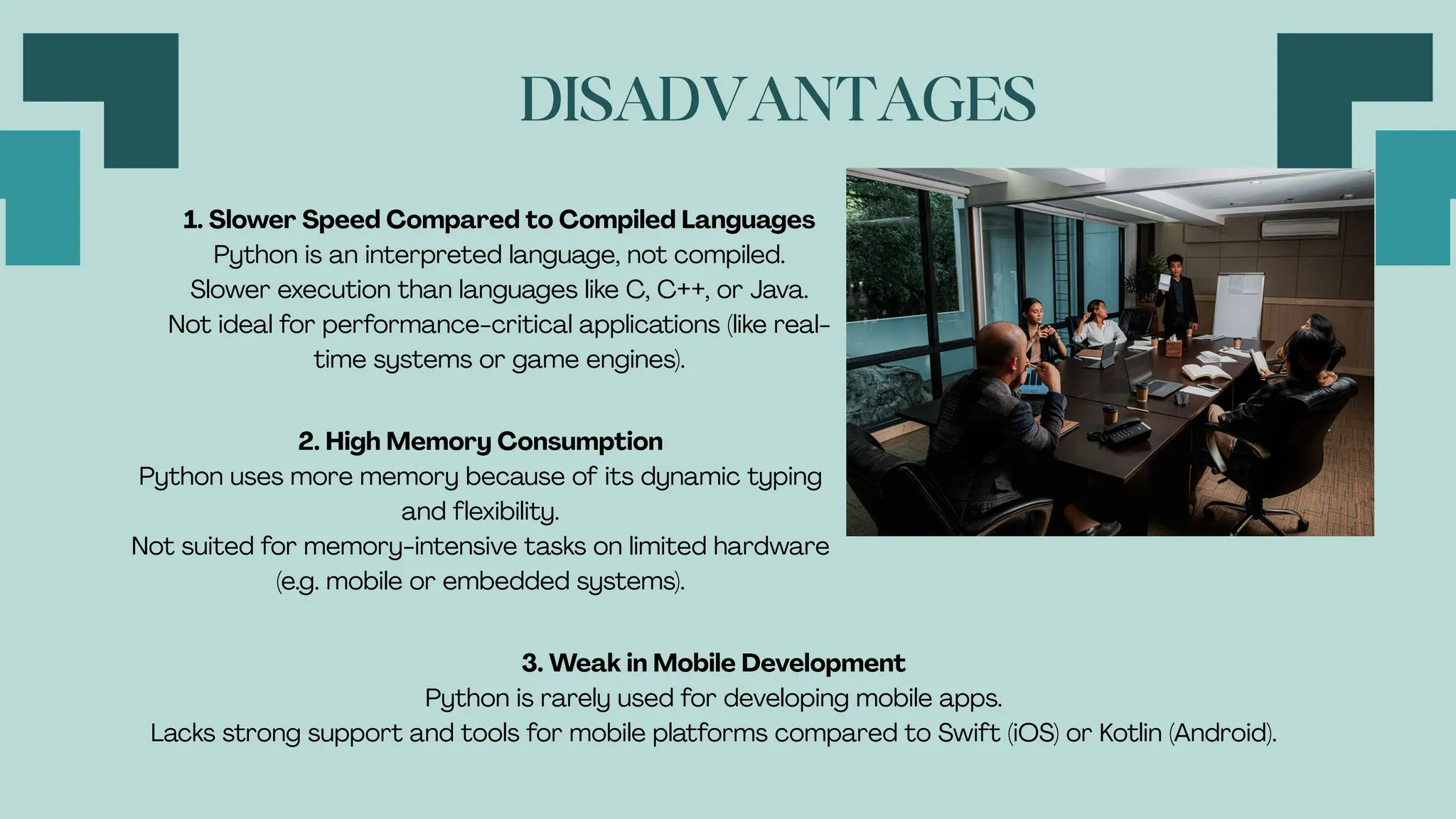 DISADVANTAGES

1. Slower Speed Compared to Compiled Languages
Python is an interpreted language, not compiled.
Slower execution than languages like C, C++, or Java.
Not ideal for performance-critical applications (like real-time systems or game engines).

2. High Memory Consumption
Python uses more memory because of its dynamic typing and flexibility.
Not suited for memory-intensive tasks on limited hardware (e.g. mobile or embedded systems).

3. Weak in Mobile Development
Python is rarely used for developing mobile apps.
Lacks strong support and tools for mobile platforms compared to Swift (iOS) or Kotlin (Android).